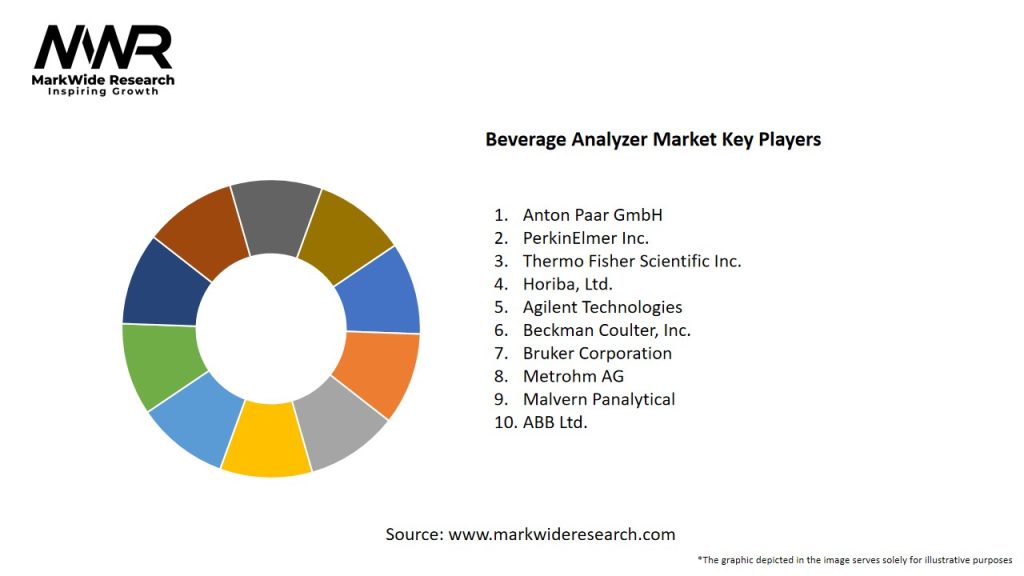 MWR
MarkWide Research
Inspiring Growth

Beverage Analyzer Market Key Players

1. Anton Paar GmbH
2. PerkinElmer Inc.
3. Thermo Fisher Scientific Inc.
4. Horiba, Ltd.
5. Agilent Technologies
6. Beckman Coulter, Inc.
7. Bruker Corporation
8. Metrohm AG
9. Malvern Panalytical
10. ABB Ltd.

Source: www.markwideresearch.com

*The graphic depicted in the image serves solely for illustrative purposes